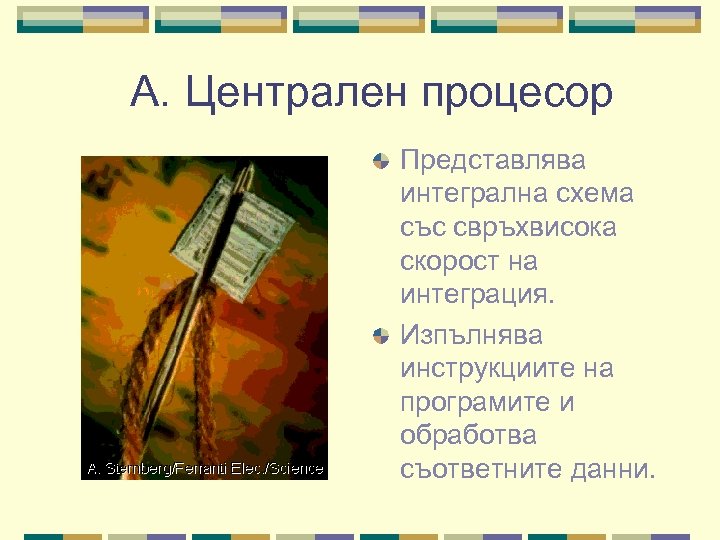 А. Централен процесор

A. Sternberg/Ferranti Elec./Science

Представлява интегрална схема със свръхвисока скорост на интеграция.

Изпълнява инструкциите на програмите и обработва съответните данни.